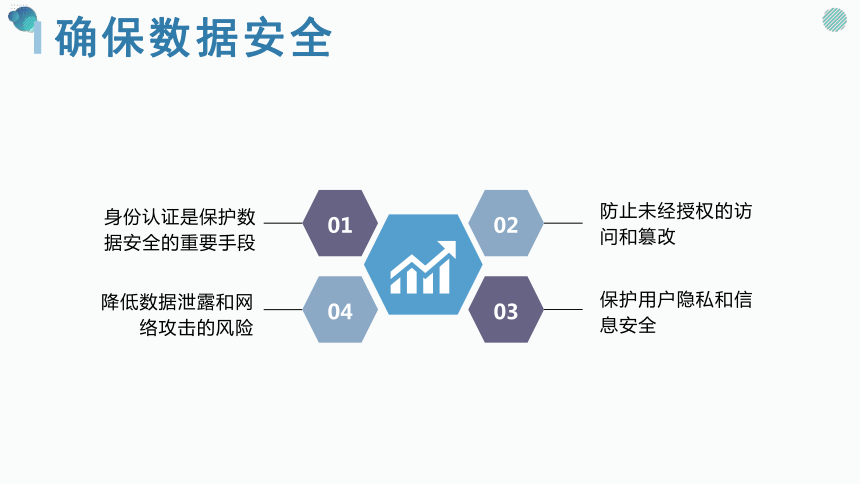 确保数据安全

身份认证是保护数据安全的重要手段

01

02

防止未经授权的访问和篡改

降低数据泄露和网络攻击的风险

04

03

保护用户隐私和信息安全